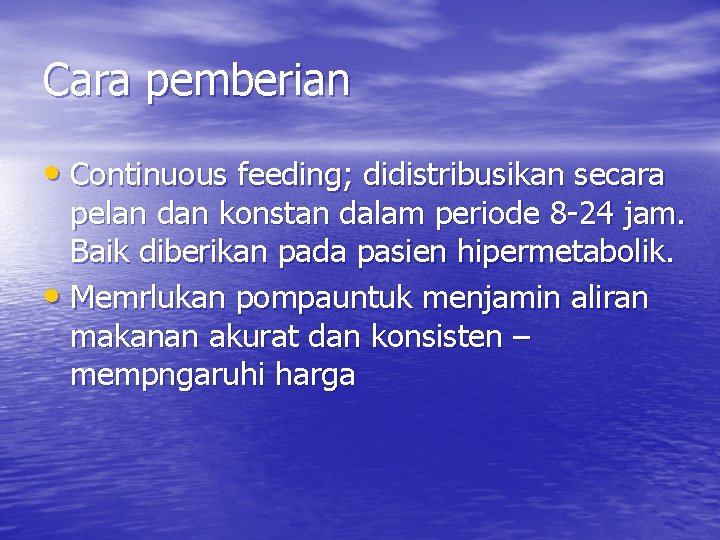 Cara pemberian

• Continuous feeding; didistribusikan secara pelan dan konstan dalam periode 8-24 jam. Baik diberikan pada pasien hipermetabolik.
• Memrlukan pompauntuk menjamin aliran makanan akurat dan konsisten – mempngaruhi harga